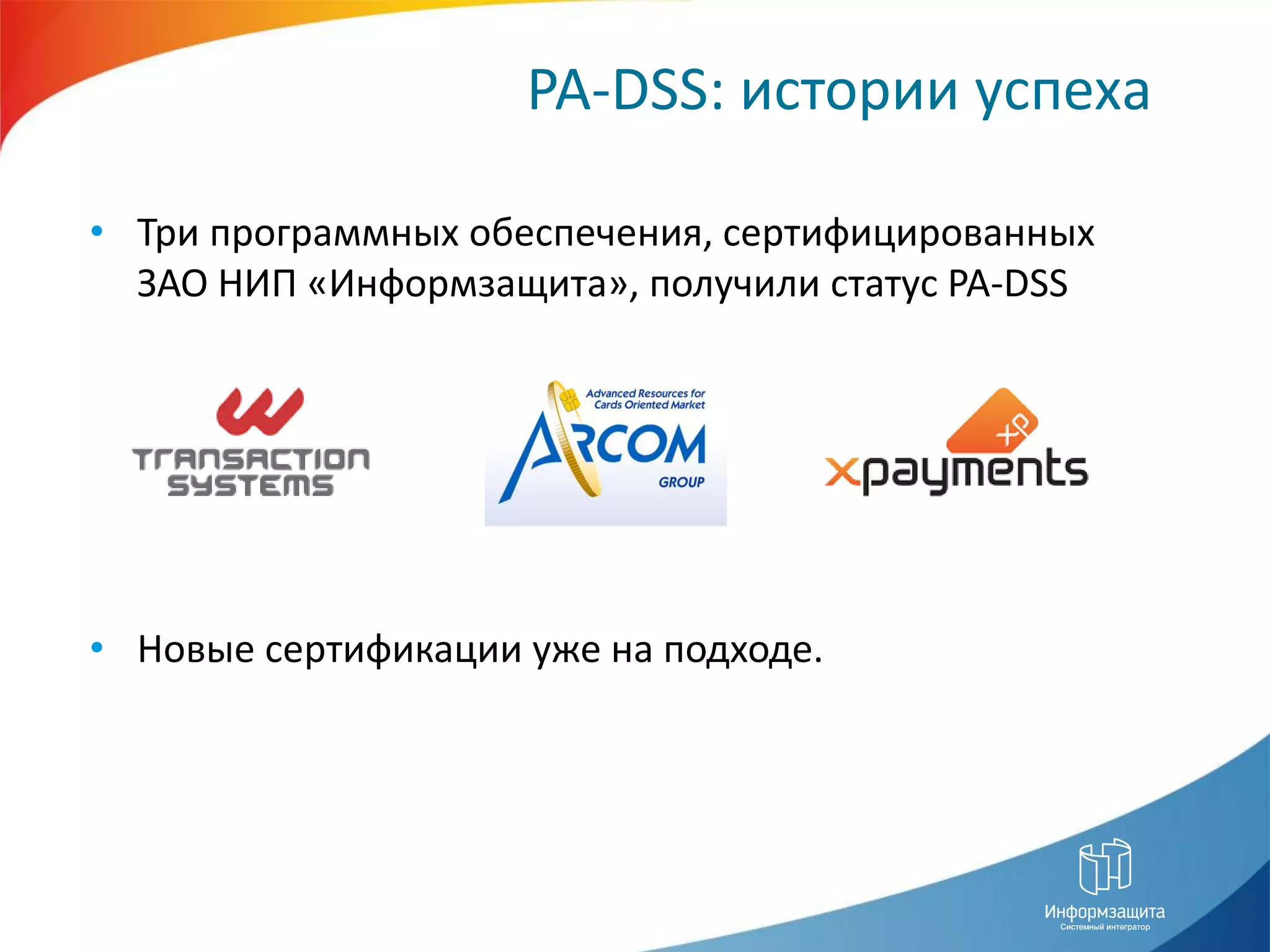 PA-DSS: истории успеха

• Три программных обеспечения, сертифицированных ЗАО НИП «Информзащита», получили статус PA-DSS

TRANSACTION SYSTEMS

Advanced Resources for Cards Oriented Market
ARCOM
GROUP

xp
xpayments

• Новые сертификации уже на подходе.

Информзащита
Системный интегратор